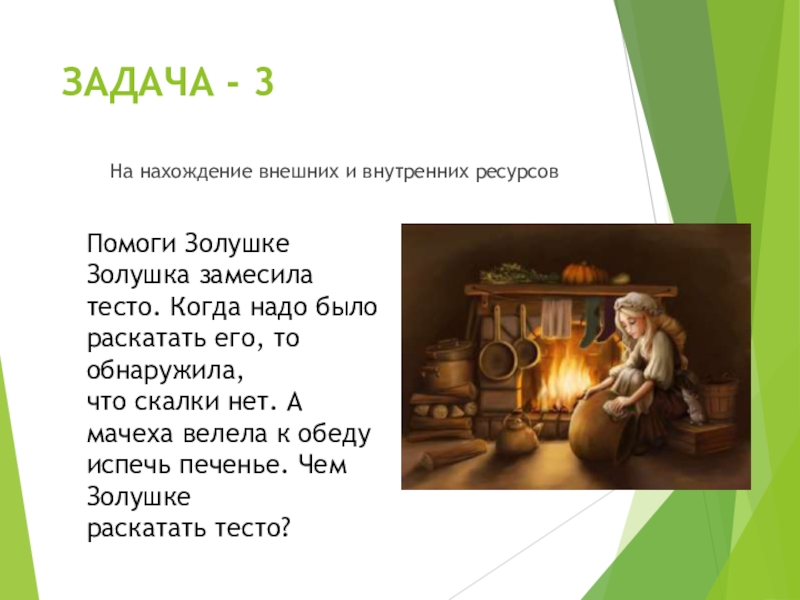 ЗАДАЧА - 3

На нахождение внешних и внутренних ресурсов

Помоги Золушке
Золушка замесила тесто. Когда надо было раскатать его, то обнаружила,
что скалки нет. А мачеха велела к обеду испечь печенье. Чем Золушке
раскатать тесто?